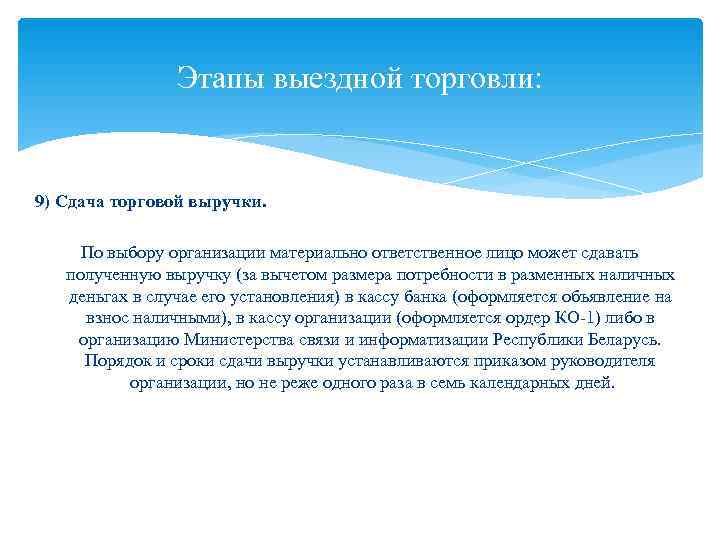 Этапы выездной торговли:

9) Сдача торговой выручки.

По выбору организации материально ответственное лицо может сдавать полученную выручку (за вычетом размера потребности в разменных наличных деньгах в случае его установления) в кассу банка (оформляется объявление на взнос наличными), в кассу организации (оформляется ордер КО-1) либо в организацию Министерства связи и информатизации Республики Беларусь. Порядок и сроки сдачи выручки устанавливаются приказом руководителя организации, но не реже одного раза в семь календарных дней.